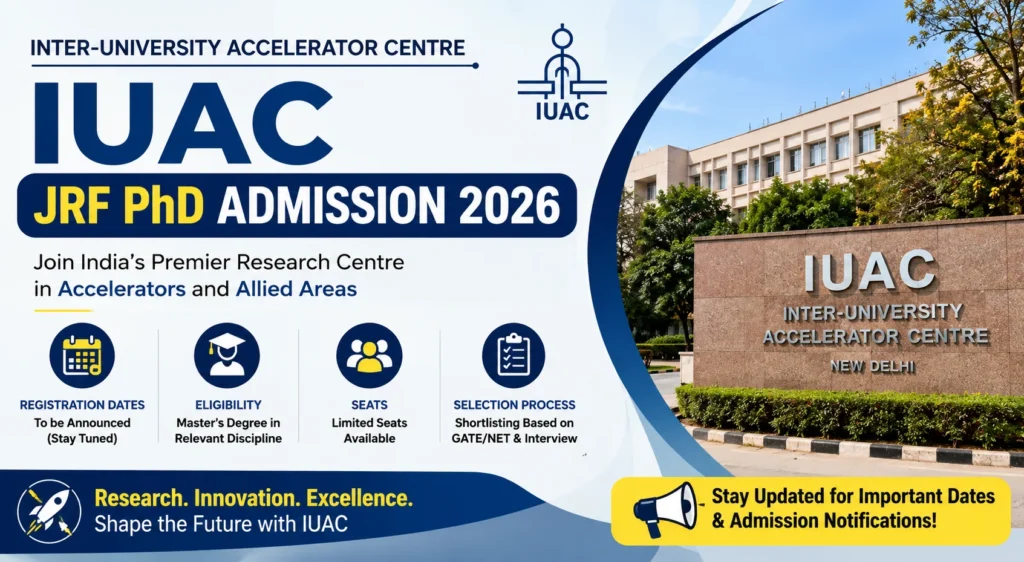 INTER-UNIVERSITY ACCELERATOR CENTRE

IUAC

IUAC

JRF PhD ADMISSION 2026

Join India's Premier Research Centre in Accelerators and Allied Areas

REGISTRATION DATES
To be Announced (Stay Tuned)

ELIGIBILITY
Master's Degree in Relevant Discipline

SEATS
Limited Seats Available

SELECTION PROCESS
Shortlisting Based on GATE/NET & Interview

IUAC
INTER-UNIVERSITY ACCELERATOR CENTRE
NEW DELHI

Research. Innovation. Excellence.
Shape the Future with IUAC

Stay Updated for Important Dates & Admission Notifications!